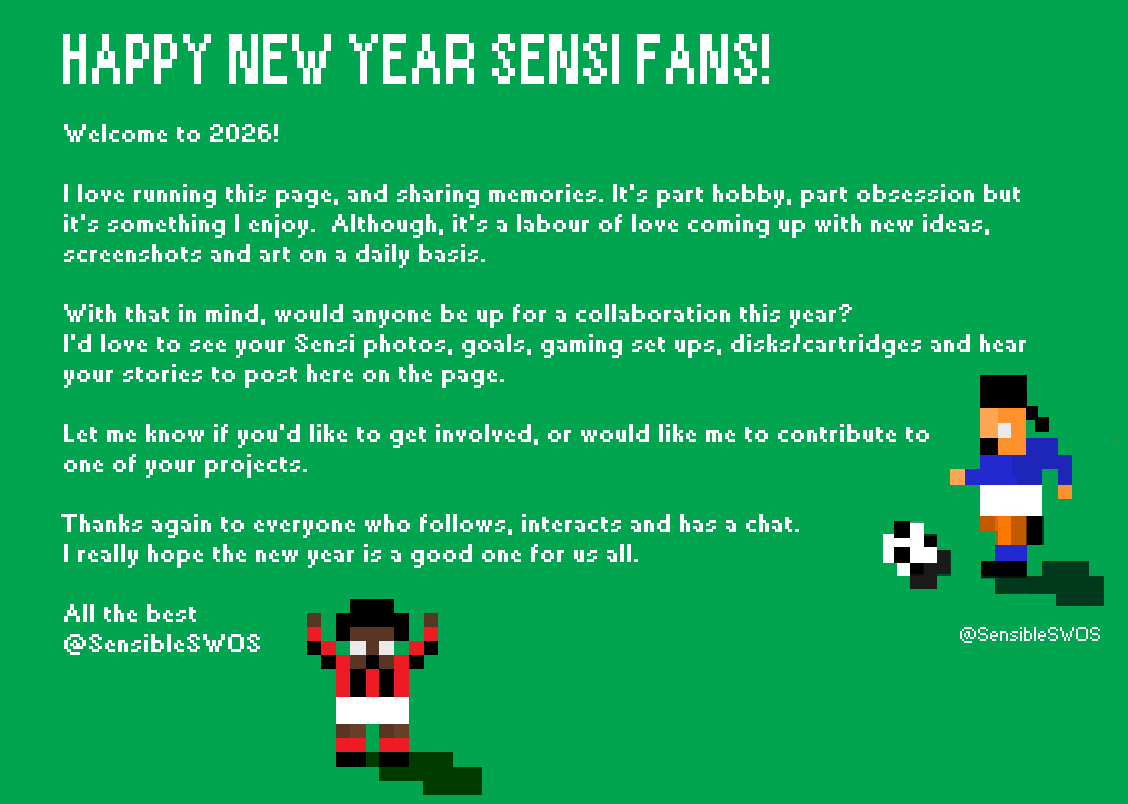 HAPPY NEW YEAR SENSI FANS!

Welcome to 2026!

I love running this page, and sharing memories. It's part hobby, part obsession but it's something I enjoy. Although, it's a labour of love coming up with new ideas, screenshots and art on a daily basis.

With that in mind, would anyone be up for a collaboration this year? I'd love to see your Sensi photos, goals, gaming set ups, disks/cartridges and hear your stories to post here on the page.

Let me know if you'd like to get involved, or would like me to contribute to one of your projects.

Thanks again to everyone who follows, interacts and has a chat. I really hope the new year is a good one for us all.

All the best
@SensibleSWOS

@SensibleSWOS